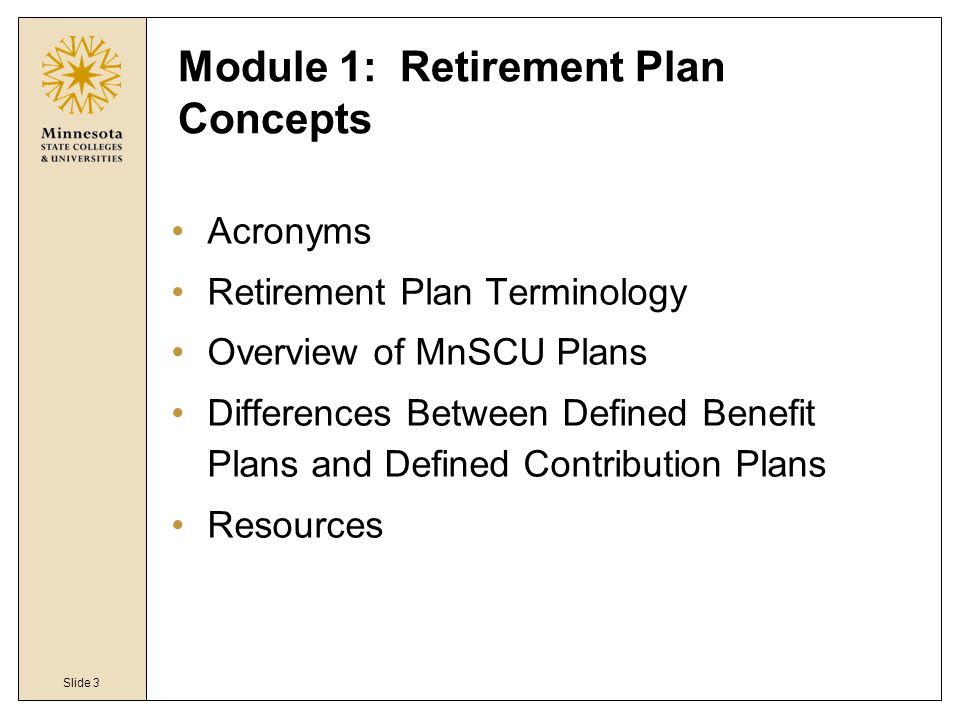 Minnesota
STATE COLLEGES
& UNIVERSITIES

Module 1: Retirement Plan Concepts

• Acronyms
• Retirement Plan Terminology
• Overview of MnSCU Plans
• Differences Between Defined Benefit Plans and Defined Contribution Plans
• Resources

Slide 3